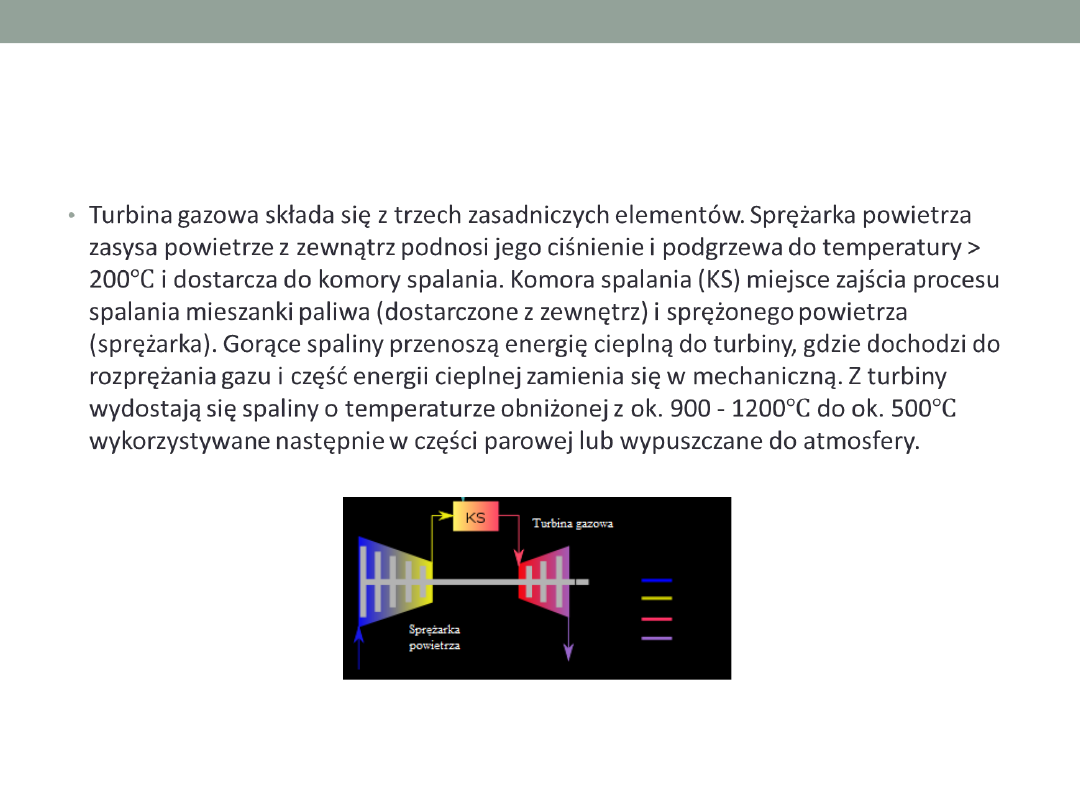 • Turbina gazowa składa się z trzech zasadniczych elementów. Sprężarka powietrza zasysa powietrze z zewnątrz podnosi jego ciśnienie i podgrzewa do temperatury > 200°C i dostarcza do komory spalania. Komora spalania (KS) miejsce zajścia procesu spalania mieszanki paliwa (dostarczone z zewnętrz) i sprężonego powietrza (sprężarka). Gorące spaliny przenoszą energię cieplną do turbiny, gdzie dochodzi do rozprężania gazu i część energii cieplnej zamienia się w mechaniczną. Z turbiny wydostają się spaliny o temperaturze obniżonej z ok. 900 - 1200°C do ok. 500°C wykorzystywane następnie w części parowej lub wypuszczane do atmosfery.

KS

Turbina gazowa

Sprężarka powietrza